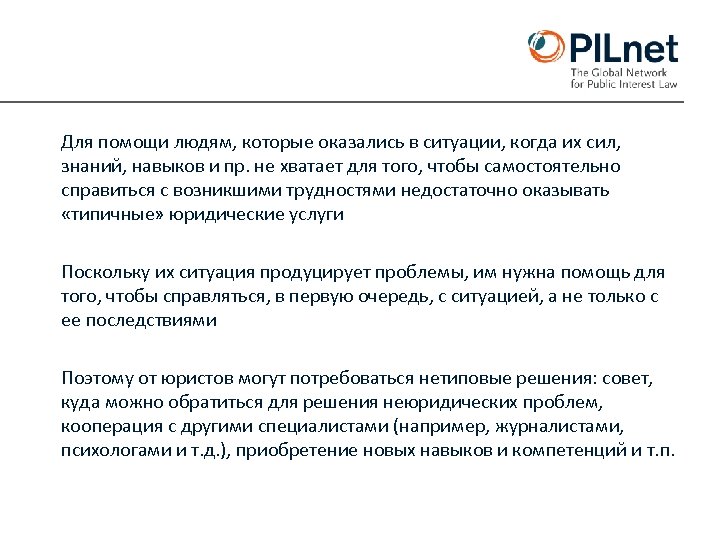 PILnet
The Global Network for Public Interest Law

Для помощи людям, которые оказались в ситуации, когда их сил, знаний, навыков и пр. не хватает для того, чтобы самостоятельно справиться с возникшими трудностями недостаточно оказывать «типичные» юридические услуги

Поскольку их ситуация продуцирует проблемы, им нужна помощь для того, чтобы справляться, в первую очередь, с ситуацией, а не только с ее последствиями

Поэтому от юристов могут потребоваться нетиповые решения: совет, куда можно обратиться для решения неюридических проблем, кооперация с другими специалистами (например, журналистами, психологами и т.д.), приобретение новых навыков и компетенций и т.п.